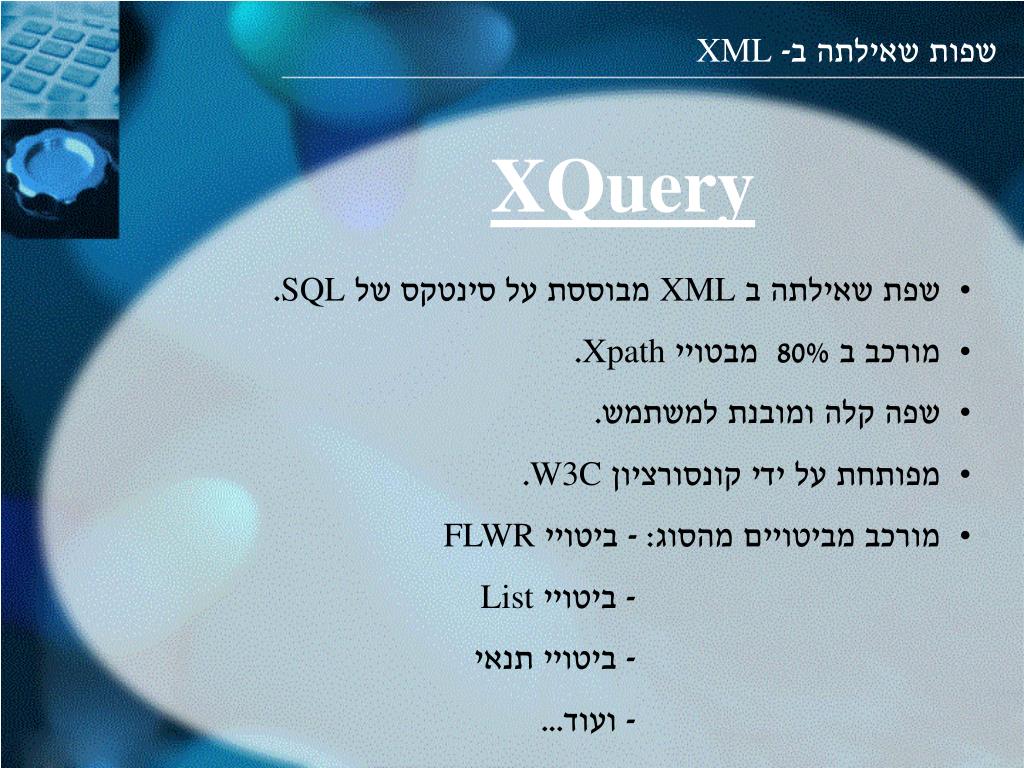 שפות שאילתה ב- XML

XQuery

• שפת שאילתה ב XML מבוססת על סינטקס של SQL.

• מורכב ב 80% מבטויי Xpath.

• שפה קלה ומובנת למשתמש.

• מפותחת על ידי קונסורציון W3C.

• מורכב מביטויים מהסוג: - ביטויי FLWR

- ביטויי List

- ביטויי תנאי

- ועוד...